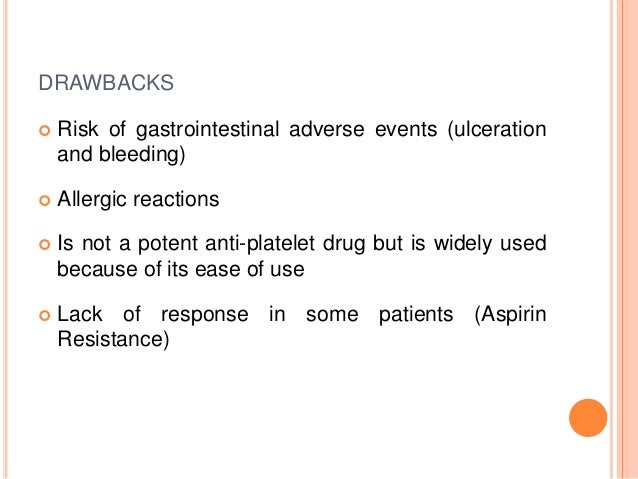 DRAWBACKS

Risk of gastrointestinal adverse events (ulceration and bleeding)

Allergic reactions

Is not a potent anti-platelet drug but is widely used because of its ease of use

Lack of response in some patients (Aspirin Resistance)